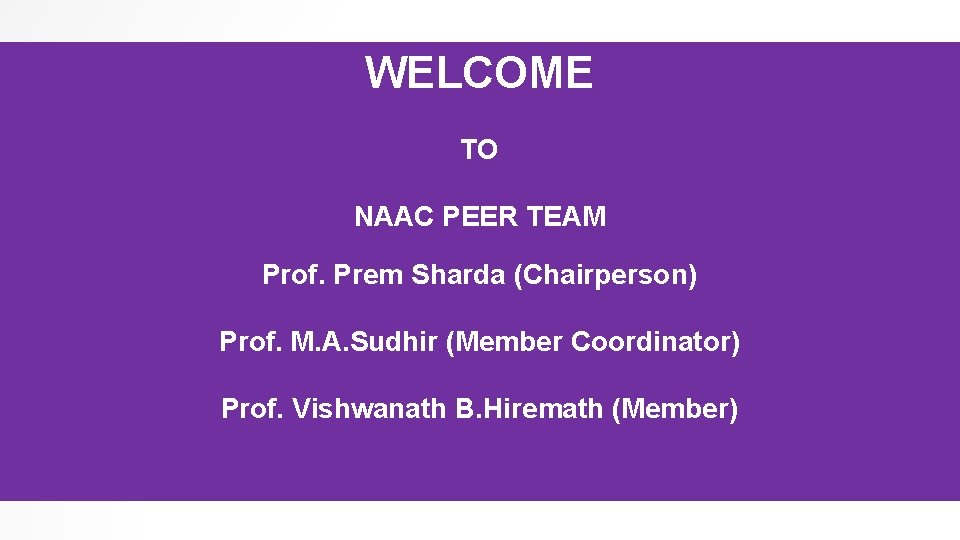 WELCOME

TO

NAAC PEER TEAM

Prof. Prem Sharda (Chairperson)

Prof. M.A.Sudhir (Member Coordinator)

Prof. Vishwanath B.Hiremath (Member)